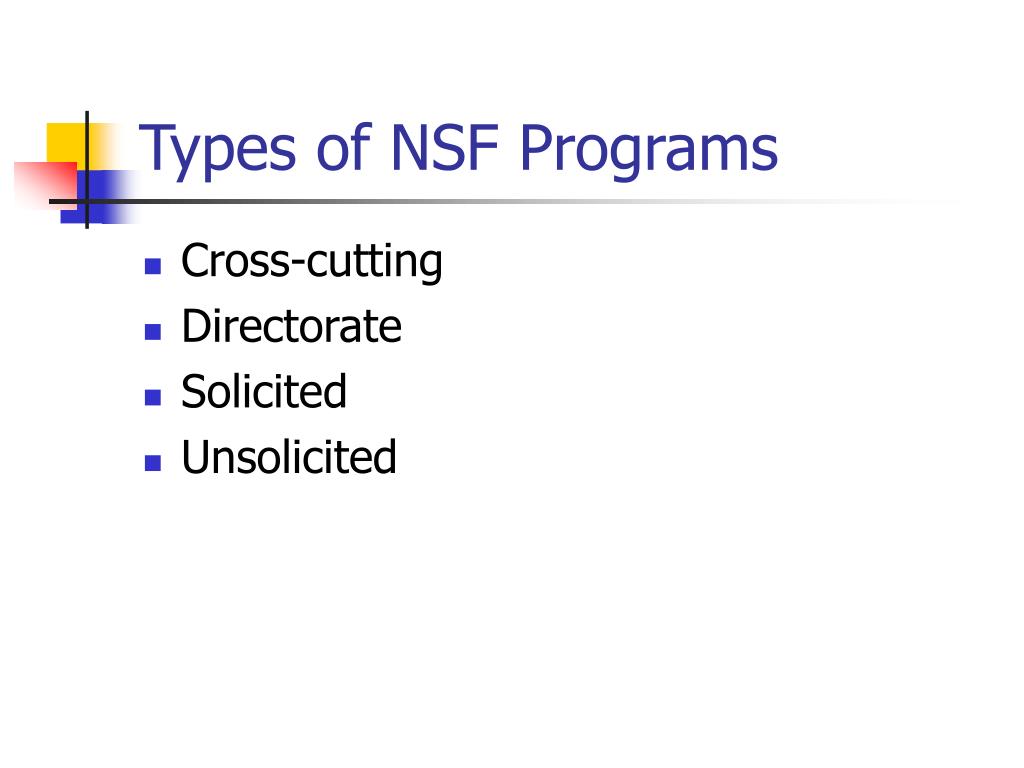 Types of NSF Programs

- Cross-cutting
- Directorate
- Solicited
- Unsolicited